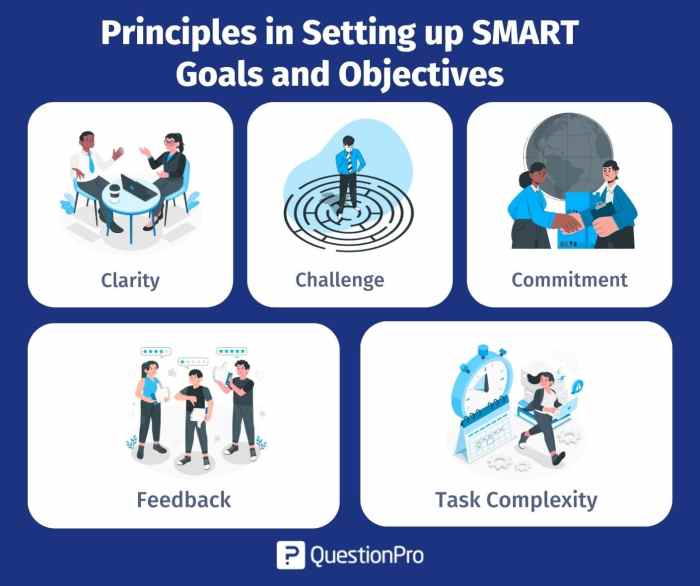 Principles in Setting up SMART Goals and Objectives

Clarity

Challenge

Commitment

Feedback

Task Complexity

QuestionPro